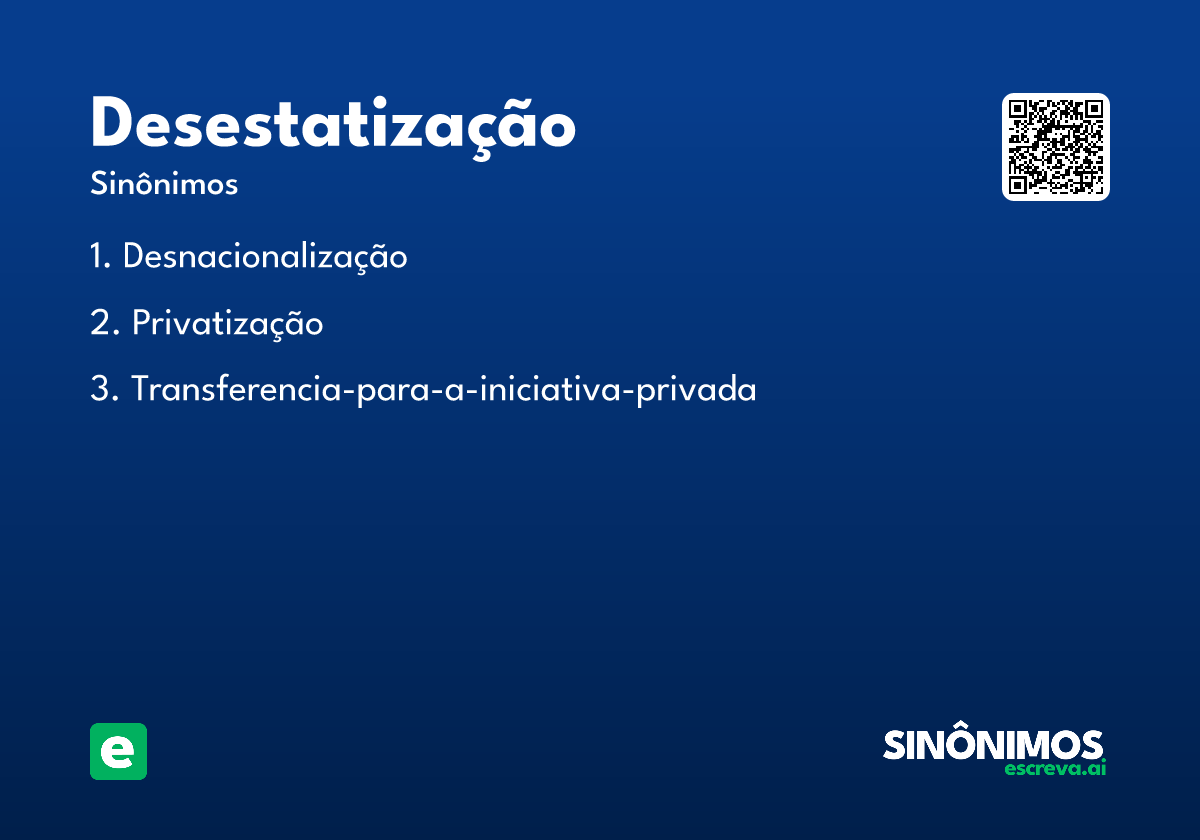 Desestatização
Sinônimos

1. Desnacionalização

2. Privatização

3. Transferencia-para-a-iniciativa-privada

e

SINÔNIMOS
escreva.ai